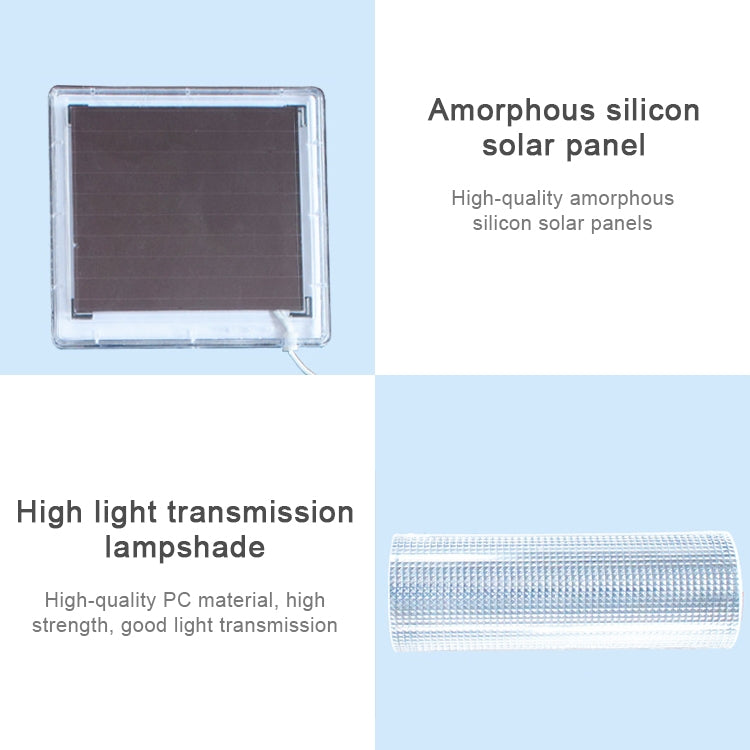 Amorphous silicon solar panel

High-quality amorphous silicon solar panels

High light transmission lampshade

High-quality PC material, high strength, good light transmission